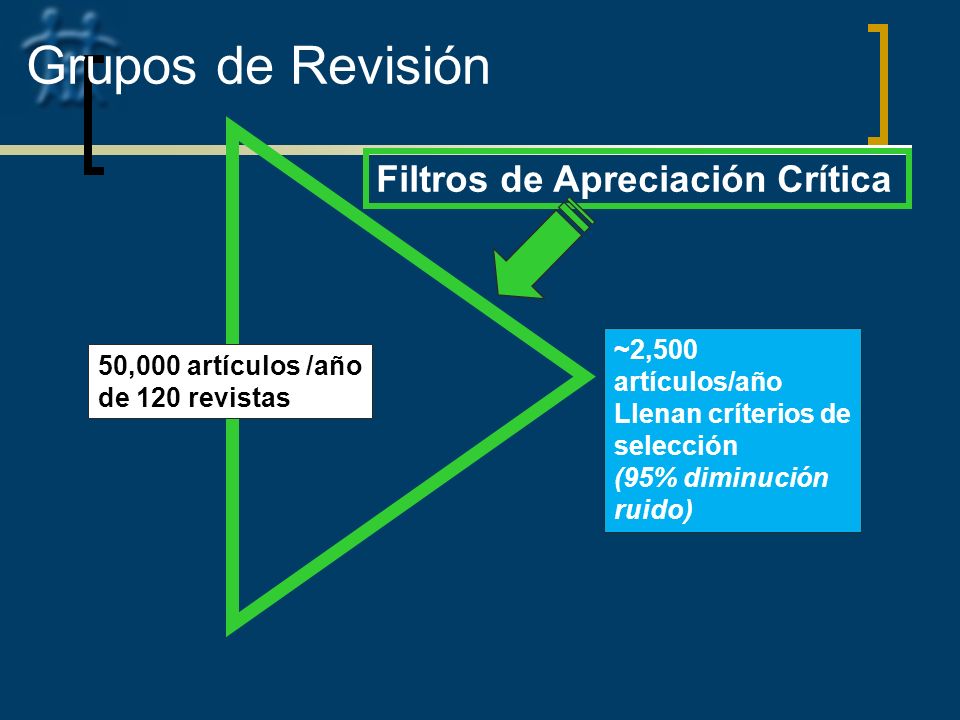 Grupos de Revisión

Filtros de Apreciación Crítica

50,000 artículos /año de 120 revistas

~2,500 artículos/año Llenan críterios de selección (95% diminución ruido)